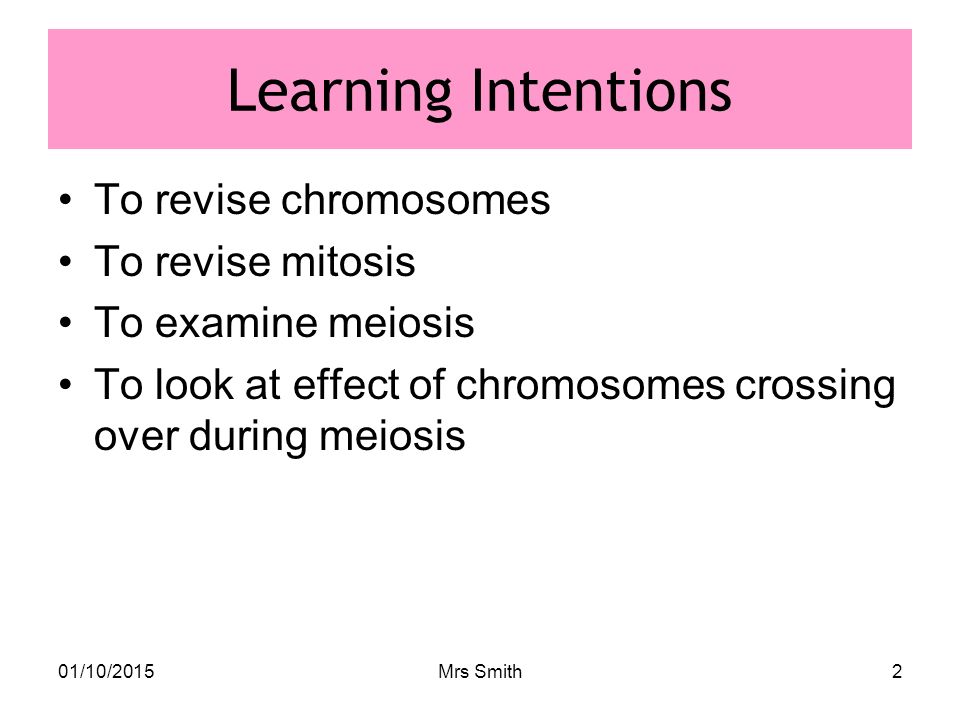 Learning Intentions

• To revise chromosomes
• To revise mitosis
• To examine meiosis
• To look at effect of chromosomes crossing over during meiosis

01/10/2015 Mrs Smith 2